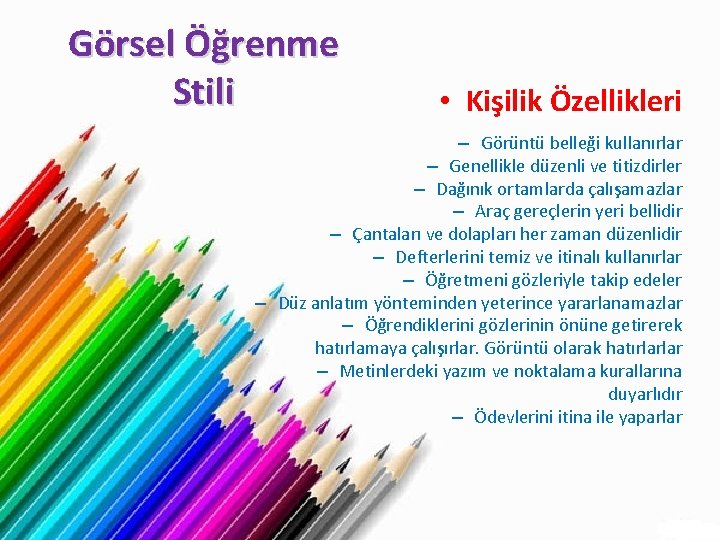 Görsel Öğrenme Stili

• Kişilik Özellikleri

– Görüntü belleği kullanırlar
– Genellikle düzenli ve titizdirler
– Dağınık ortamlarda çalışamazlar
– Araç gereçlerin yeri bellidir
– Çantaları ve dolapları her zaman düzenlidir
– Defterlerini temiz ve itinalı kullanırlar
– Öğretmeni gözleriyle takip edeler
– Düz anlatım yönteminden yeterince yararlanamazlar
– Öğrendiklerini gözlerinin önüne getirerek hatırlamaya çalışırlar. Görüntü olarak hatırlarlar
– Metinlerdeki yazım ve noktalama kurallarına duyarlıdır
– Ödevlerini itina ile yaparlar